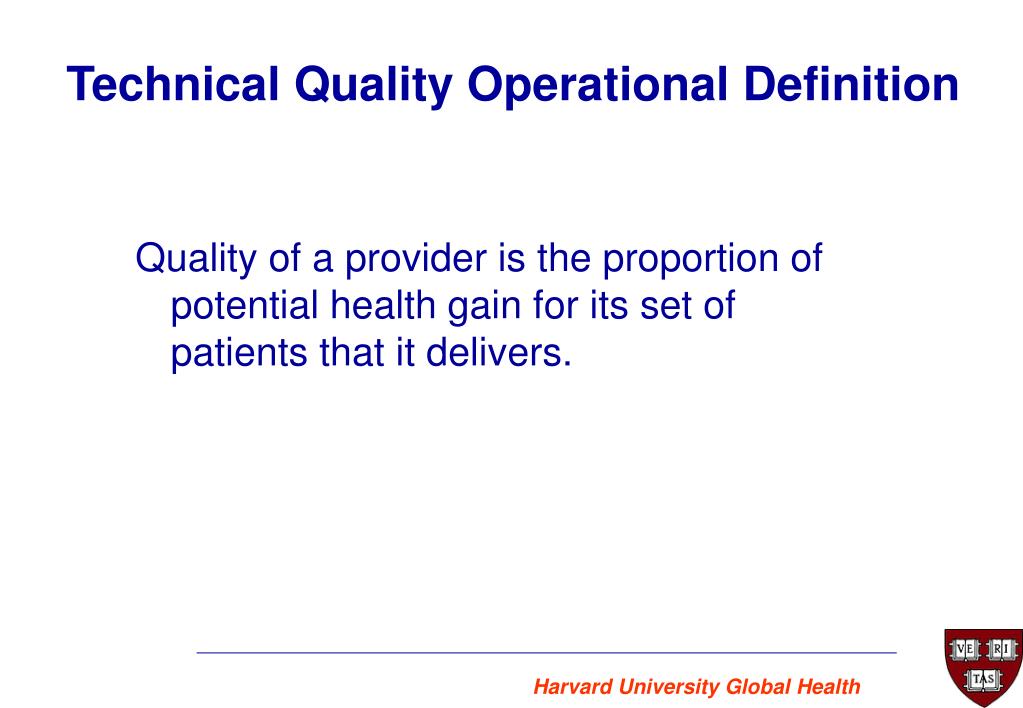 Technical Quality Operational Definition

Quality of a provider is the proportion of potential health gain for its set of patients that it delivers.

Harvard University Global Health

VE RI TAS